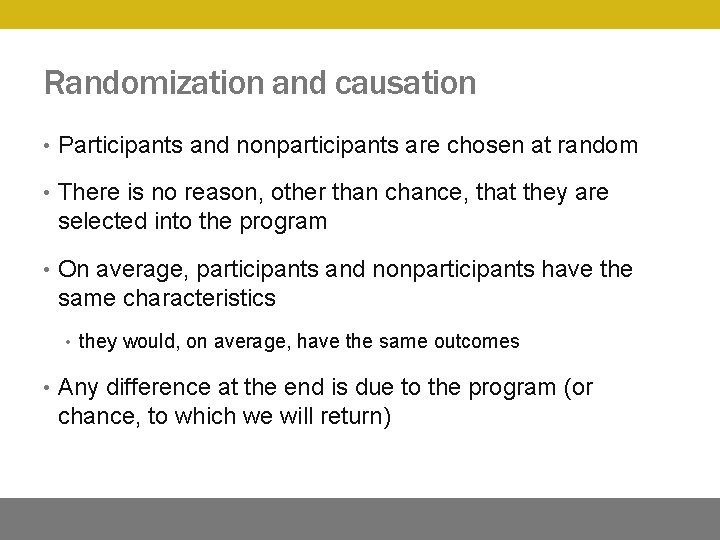 Randomization and causation

• Participants and nonparticipants are chosen at random

• There is no reason, other than chance, that they are selected into the program

• On average, participants and nonparticipants have the same characteristics

• they would, on average, have the same outcomes

• Any difference at the end is due to the program (or chance, to which we will return)